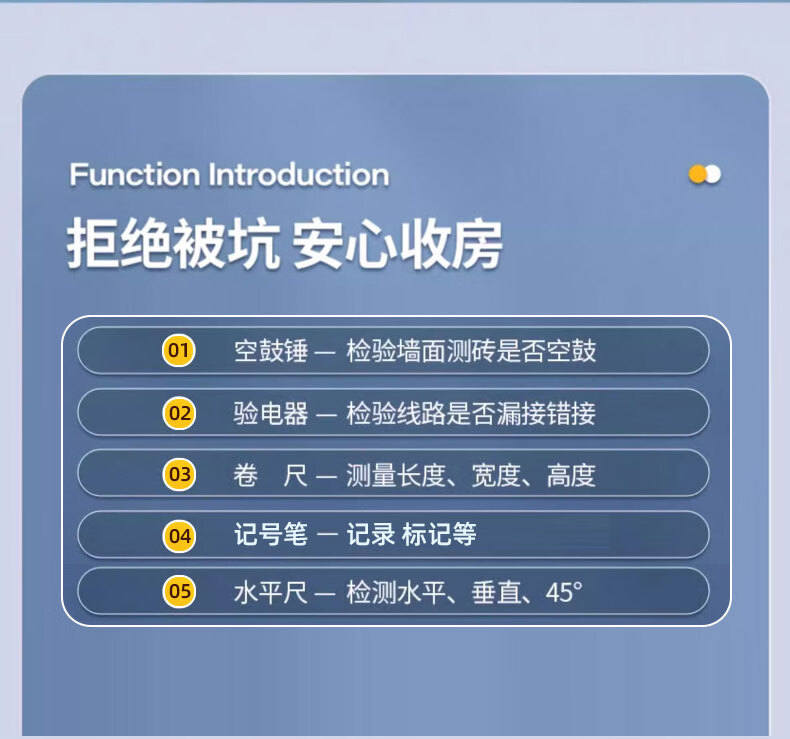 Function Introduction

拒绝被坑 安心收房

01 空鼓锤 — 检验墙面测砖是否空鼓

02 验电器 — 检验线路是否漏接错接

03 卷　尺 — 测量长度、宽度、高度

04 记号笔 — 记录 标记等

05 水平尺 — 检测水平、垂直、45°